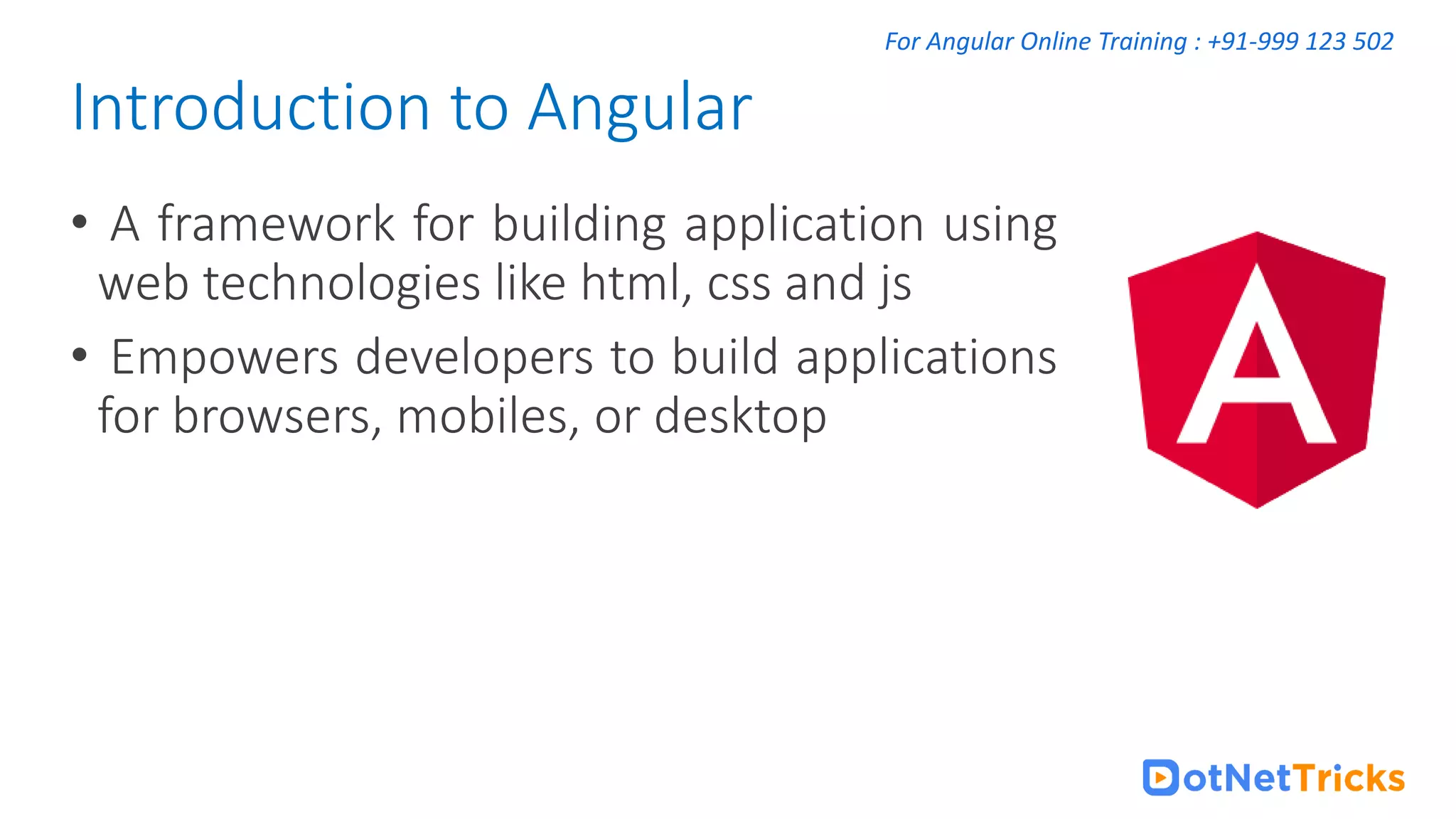 For Angular Online Training : +91-999 123 502

Introduction to Angular

• A framework for building application using web technologies like html, css and js

• Empowers developers to build applications for browsers, mobiles, or desktop

A

DotNetTricks